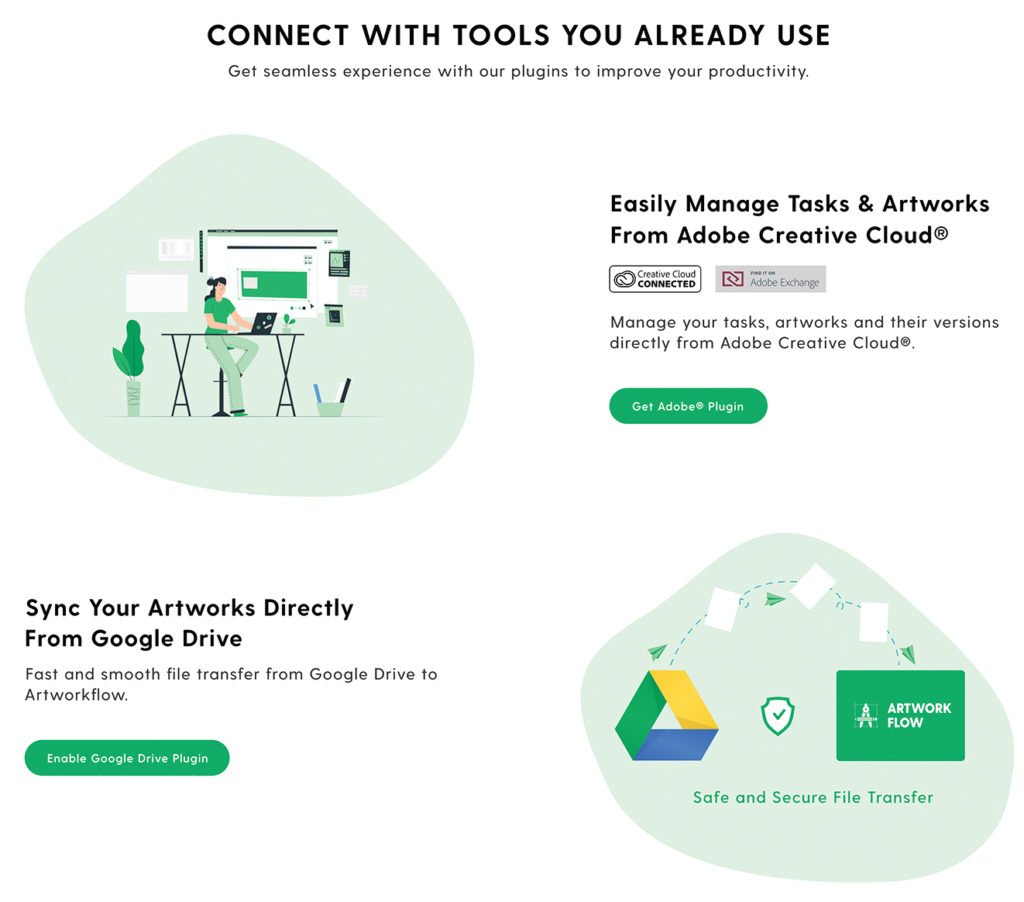 CONNECT WITH TOOLS YOU ALREADY USE

Get seamless experience with our plugins to improve your productivity.

Easily Manage Tasks & Artworks From Adobe Creative Cloud®

Creative Cloud CONNECTED

FIND IT ON Adobe Exchange

Manage your tasks, artworks and their versions directly from Adobe Creative Cloud®.

Get Adobe® Plugin

Sync Your Artworks Directly From Google Drive

Fast and smooth file transfer from Google Drive to Artworkflow.

Enable Google Drive Plugin

ARTWORK FLOW

Safe and Secure File Transfer